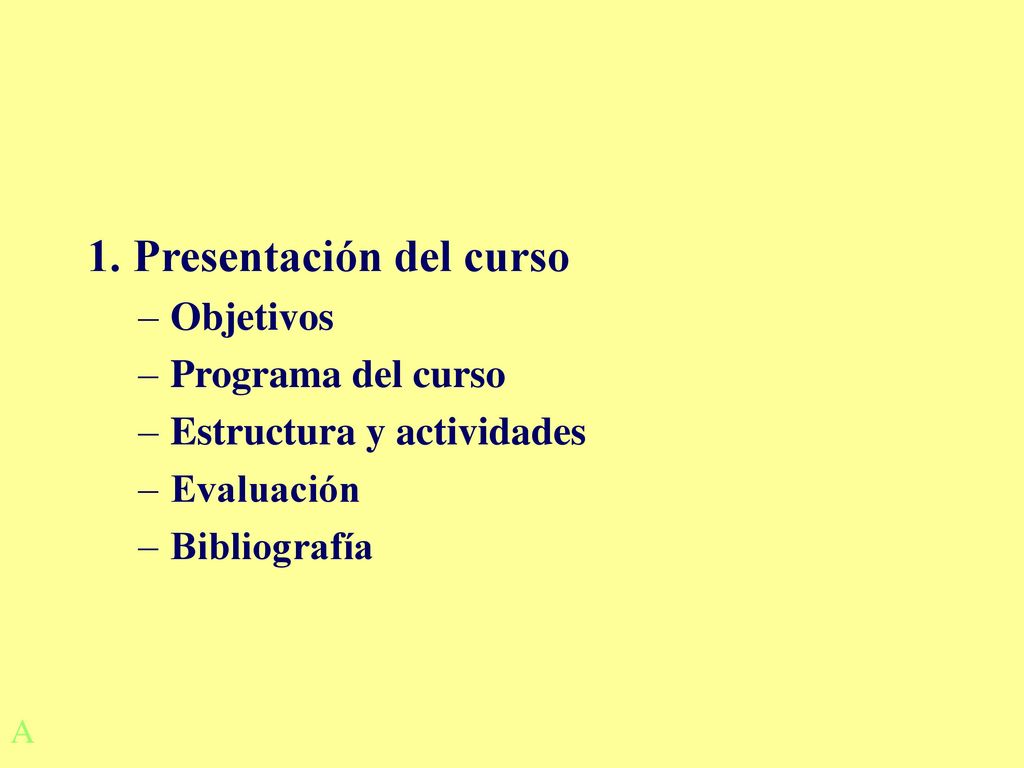 1. Presentación del curso
– Objetivos
– Programa del curso
– Estructura y actividades
– Evaluación
– Bibliografía

A